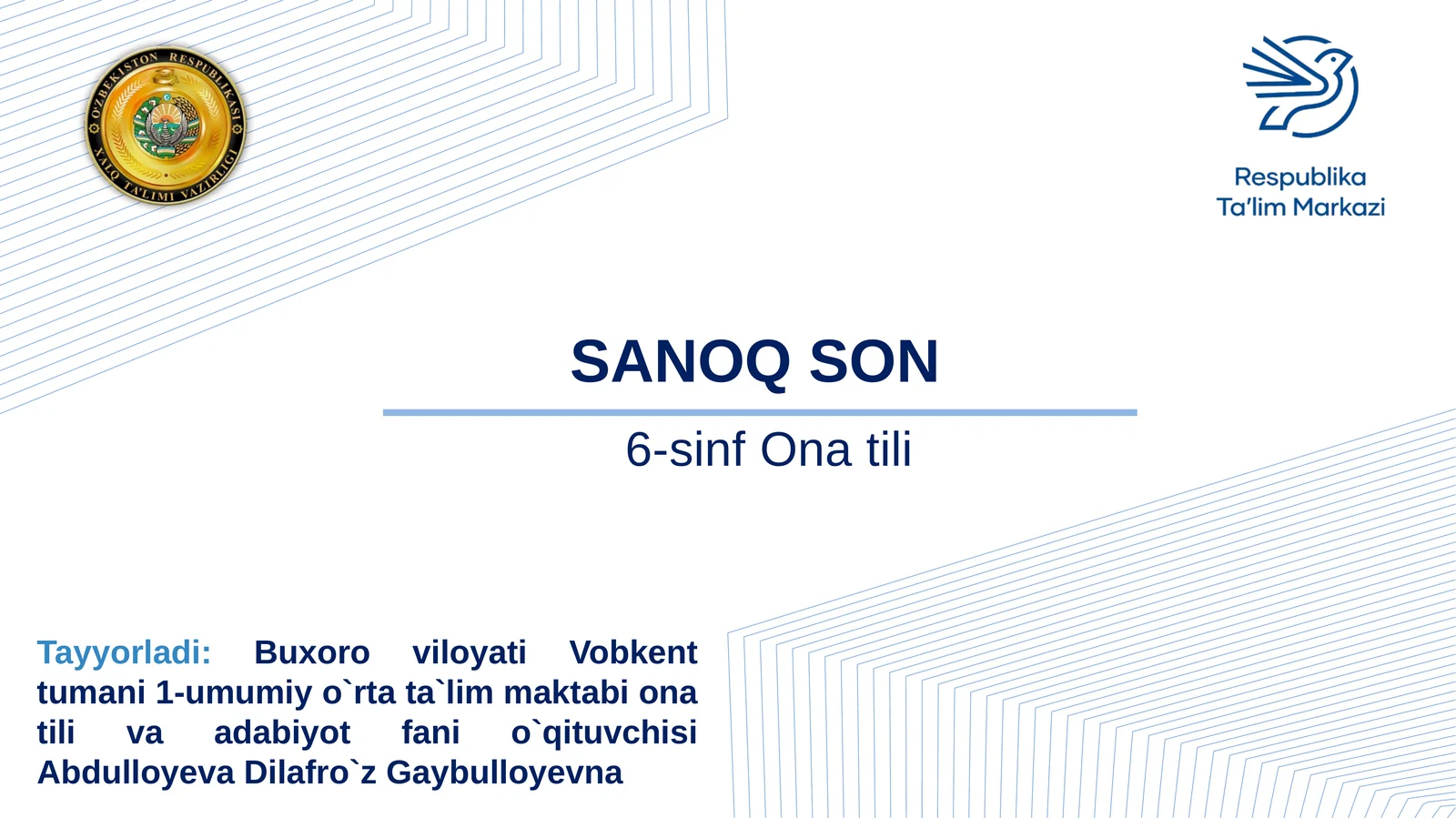 O'ZBEKISTON RESPUBLIKASI XALQ TA'LIMI VAZIRLIGI

Respublika Ta'lim Markazi

SANOQ SON

6-sinf Ona tili

Tayyorladi: Buxoro viloyati Vobkent tumani 1-umumiy o`rta ta`lim maktabi ona tili va adabiyot fani o`qituvchisi Abdulloyeva Dilafro`z Gaybulloyevna